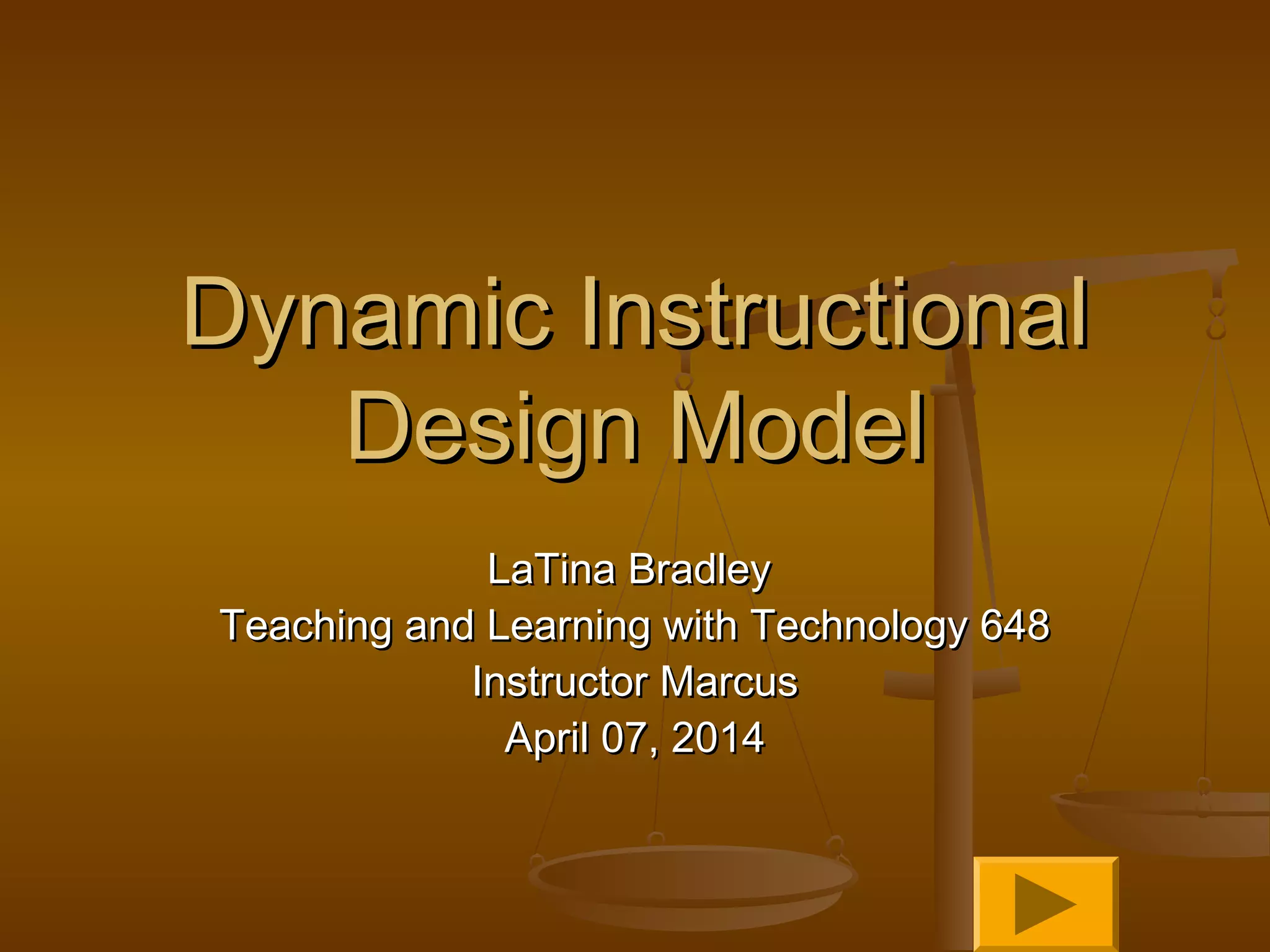 Dynamic Instructional Design Model

LaTina Bradley
Teaching and Learning with Technology 648
Instructor Marcus
April 07, 2014